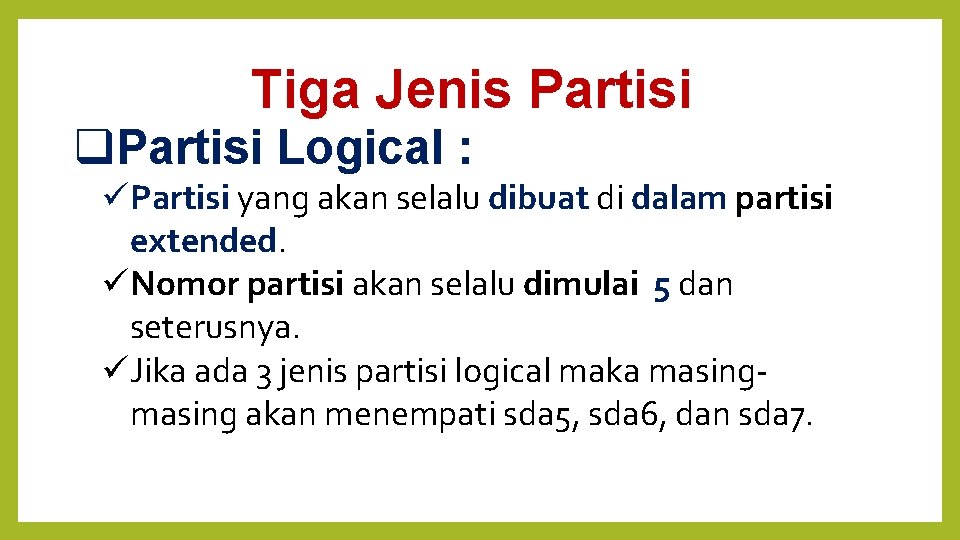 Tiga Jenis Partisi

❑Partisi Logical :

✓Partisi yang akan selalu dibuat di dalam partisi extended.

✓Nomor partisi akan selalu dimulai 5 dan seterusnya.

✓Jika ada 3 jenis partisi logical maka masing-masing akan menempati sda5, sda6, dan sda7.